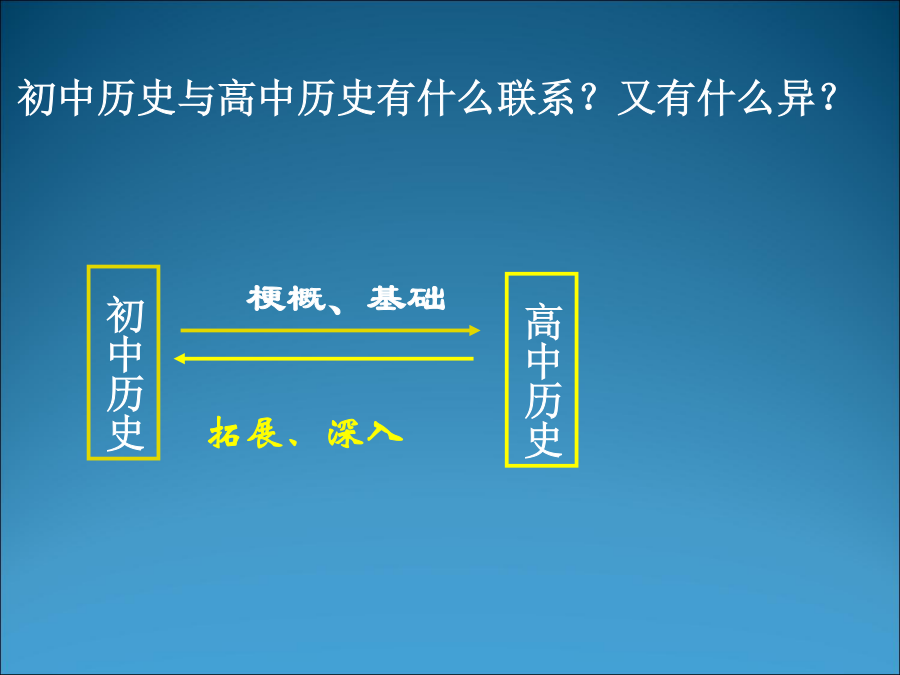 初中历史与高中历史有什么联系？又有什么异？

初中历史

梗概、基础

拓展、深入

高中历史